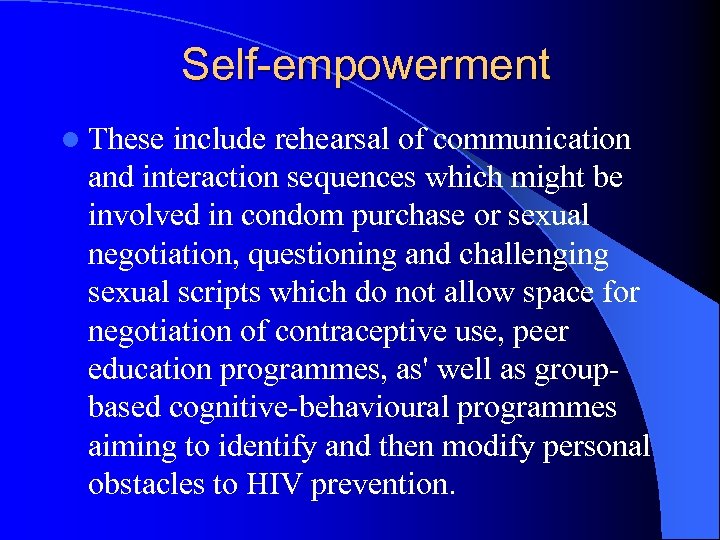 Self-empowerment

These include rehearsal of communication and interaction sequences which might be involved in condom purchase or sexual negotiation, questioning and challenging sexual scripts which do not allow space for negotiation of contraceptive use, peer education programmes, as' well as group-based cognitive-behavioural programmes aiming to identify and then modify personal obstacles to HIV prevention.